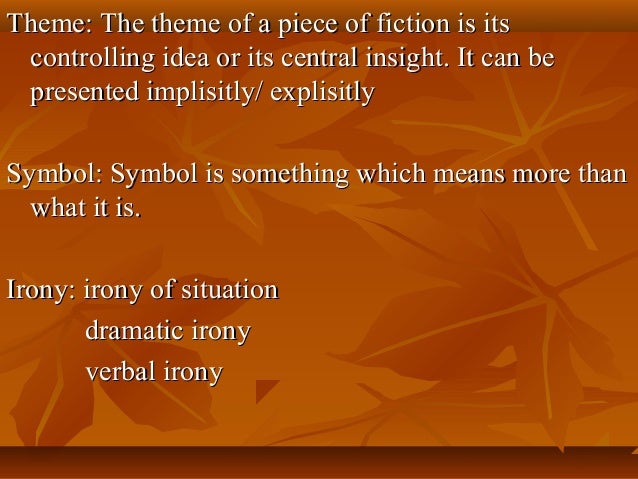 Theme: The theme of a piece of fiction is its controlling idea or its central insight. It can be presented implisitly/ explisitly

Symbol: Symbol is something which means more than what it is.

Irony: irony of situation
dramatic irony
verbal irony